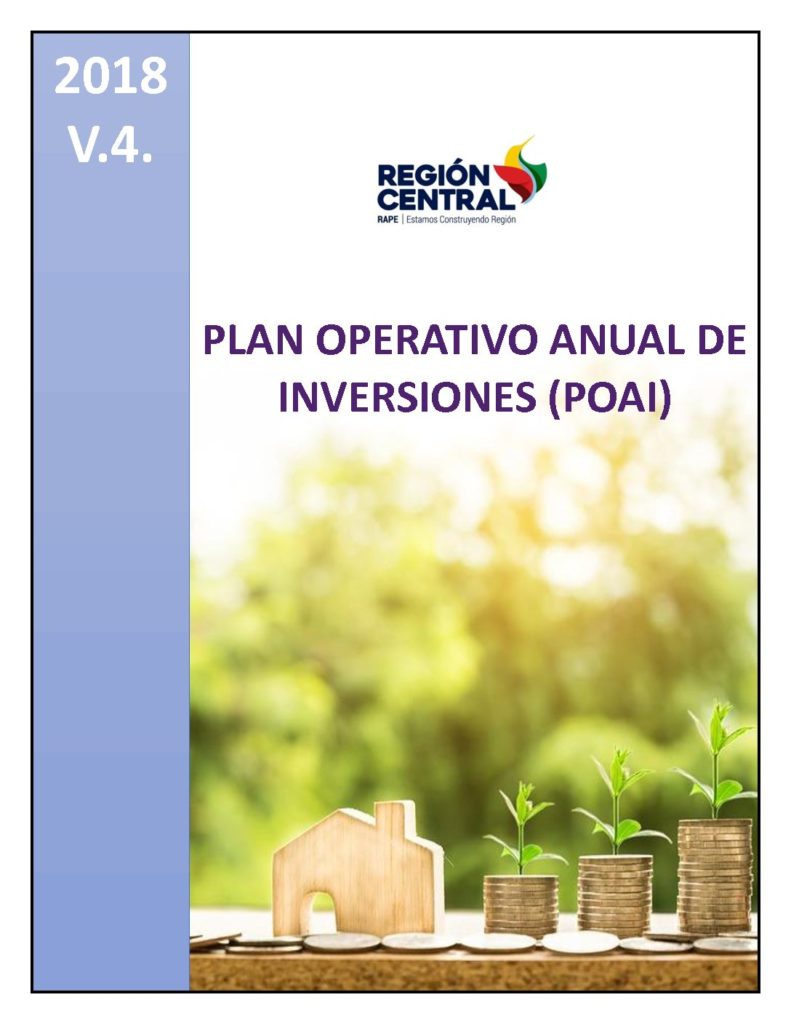 2018
V.4.

REGIÓN
CENTRAL
RAPE | Estamos Construyendo Región

PLAN OPERATIVO ANUAL DE INVERSIONES (POAI)